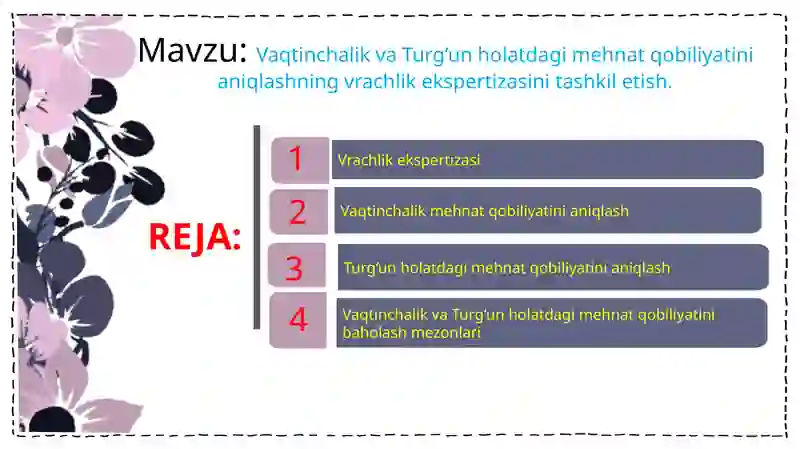 Mavzu: Vaqtinchalik va Turg'un holatdagi mehnat qobiliyatini aniqlashning vrachlik ekspertizasini tashkil etish.

REJA:

1 Vrachlik ekspertizasi

2 Vaqtinchalik mehnat qobiliyatini aniqlash

3 Turg'un holatdagi mehnat qobiliyatini aniqlash

4 Vaqtinchalik va Turg'un holatdagi mehnat qobiliyatini baholash mezonlari